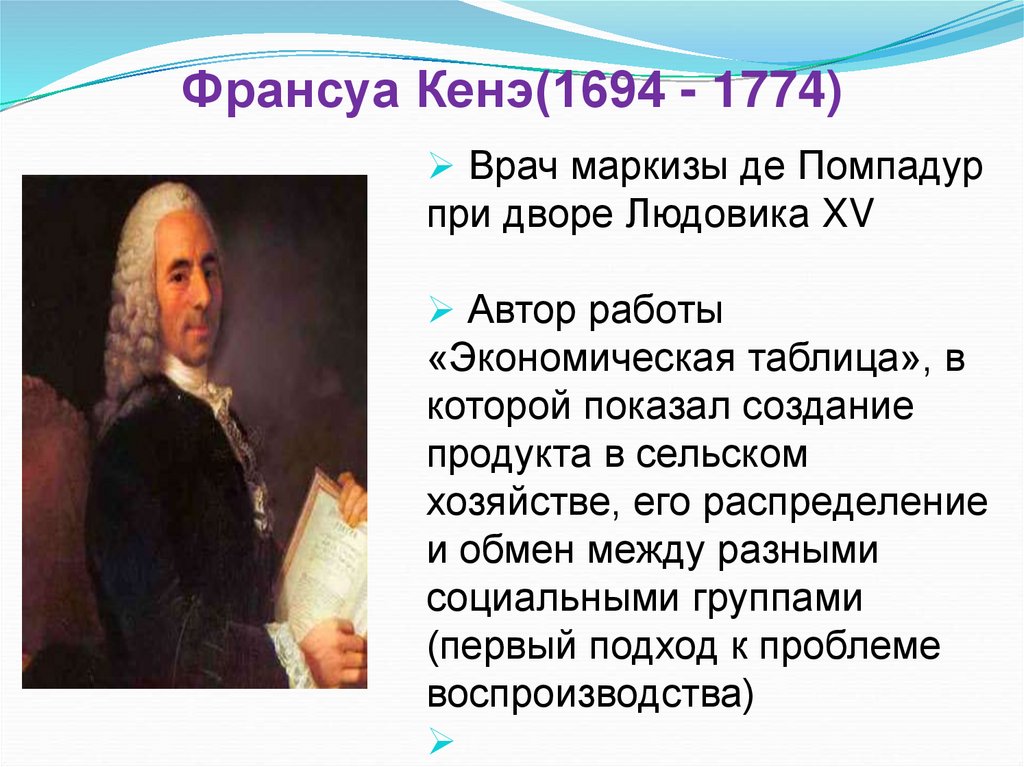 Франсуа Кенэ(1694 - 1774)

➢ Врач маркизы де Помпадур при дворе Людовика XV

➢ Автор работы «Экономическая таблица», в которой показал создание продукта в сельском хозяйстве, его распределение и обмен между разными социальными группами (первый подход к проблеме воспроизводства)

➢